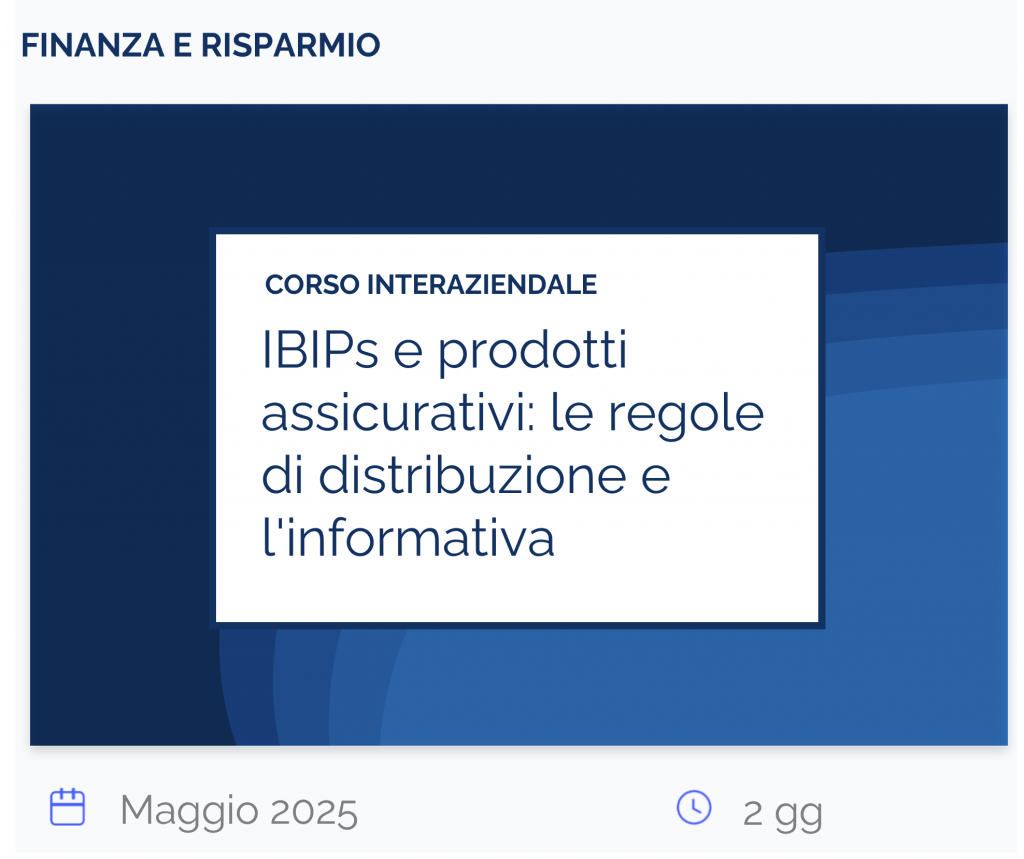 FINANZA E RISPARMIO

CORSO INTERAZIENDALE

IBIPs e prodotti assicurativi: le regole di distribuzione e l'informativa

Maggio 2025

2 gg